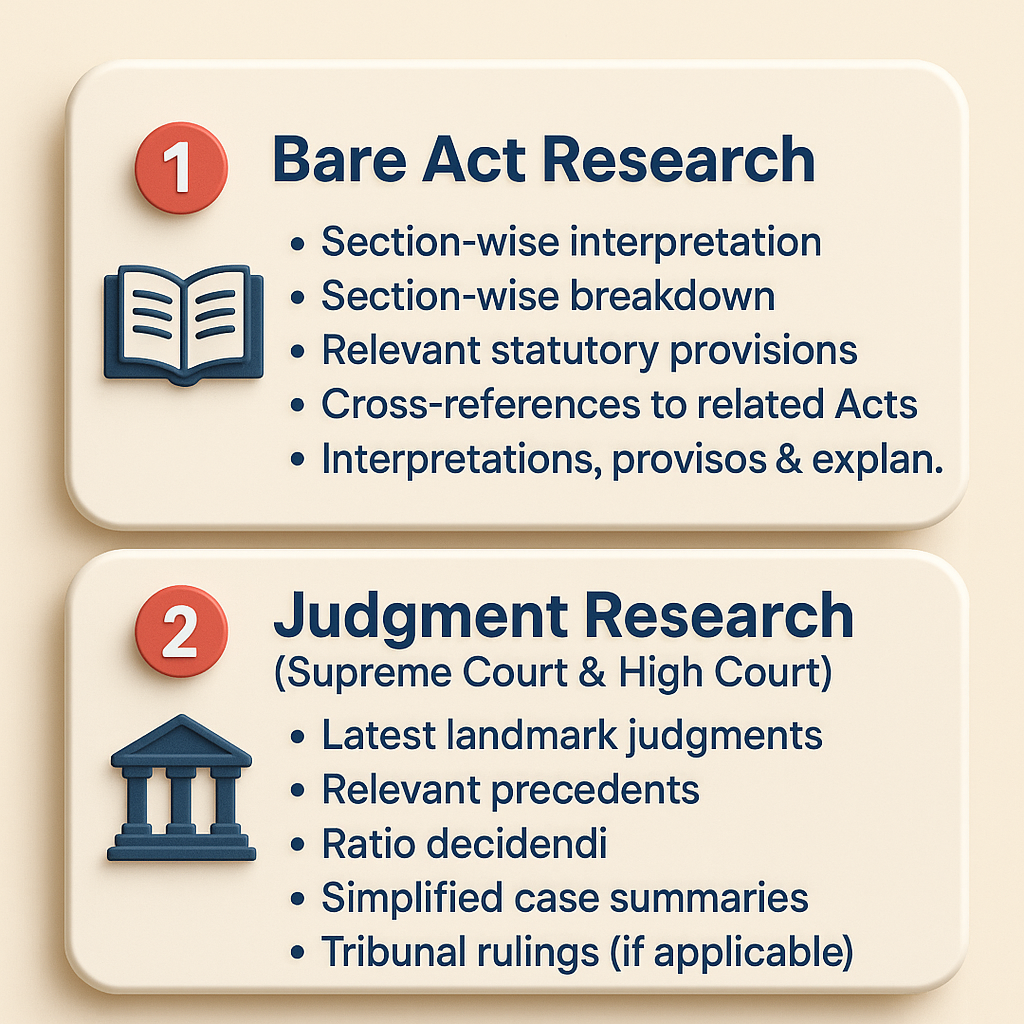 1 Bare Act Research

• Section-wise interpretation
• Section-wise breakdown
• Relevant statutory provisions
• Cross-references to related Acts
• Interpretations, provisos & explan.

2 Judgment Research
(Supreme Court & High Court)

• Latest landmark judgments
• Relevant precedents
• Ratio decidendi
• Simplified case summaries
• Tribunal rulings (if applicable)